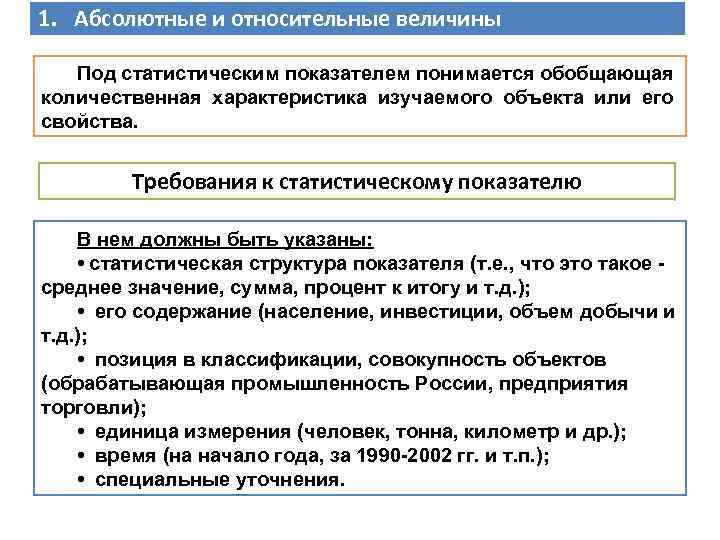 1. Абсолютные и относительные величины

Под статистическим показателем понимается обобщающая количественная характеристика изучаемого объекта или его свойства.

Требования к статистическому показателю

В нем должны быть указаны:

• статистическая структура показателя (т.е., что это такое - среднее значение, сумма, процент к итогу и т.д.);

• его содержание (население, инвестиции, объем добычи и т.д.);

• позиция в классификации, совокупность объектов (обрабатывающая промышленность России, предприятия торговли);

• единица измерения (человек, тонна, километр и др.);

• время (на начало года, за 1990-2002 гг. и т.п.);

• специальные уточнения.